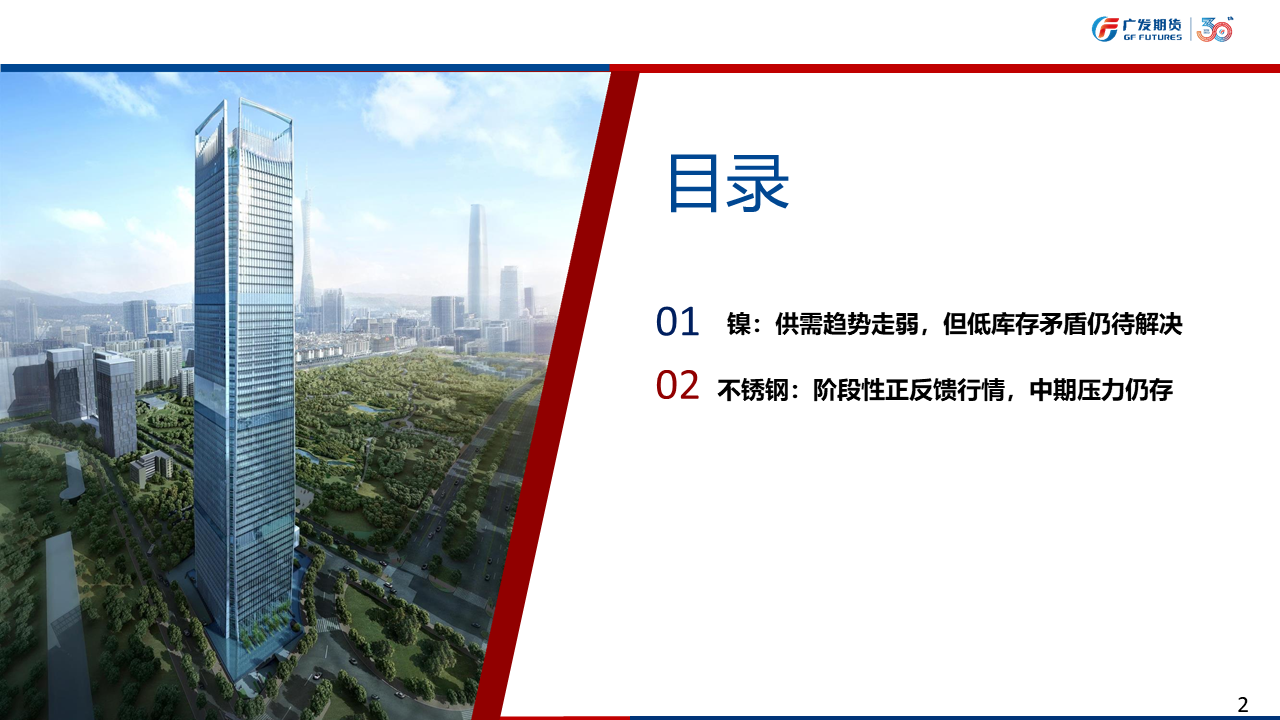 广发期货 GF FUTURES 30

目录

01 镍：供需趋势走弱，但低库存矛盾仍待解决

02 不锈钢：阶段性正反馈行情，中期压力仍存

2